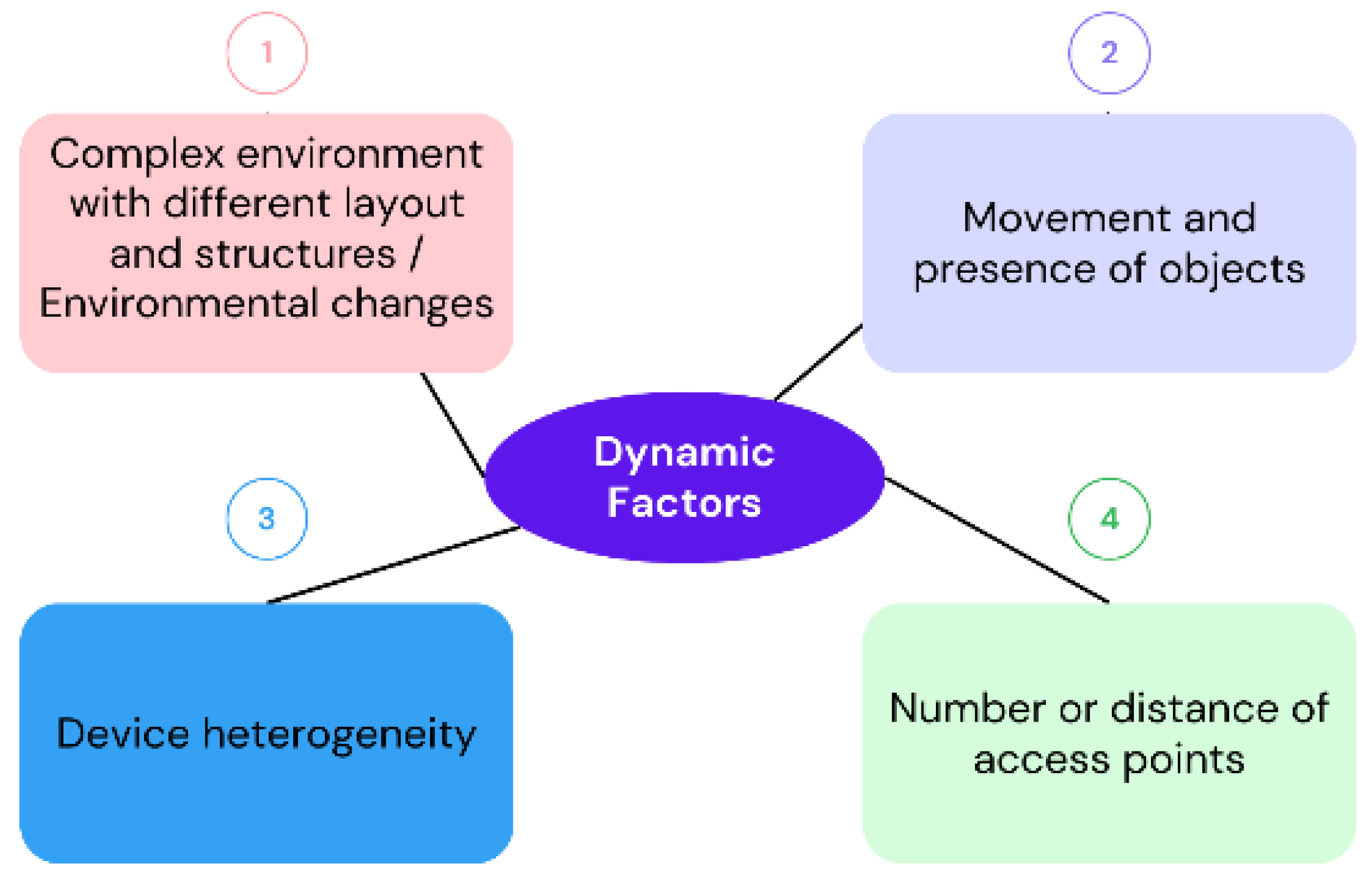 1

Complex environment with different layout and structures / Environmental changes

2

Movement and presence of objects

Dynamic Factors

3

Device heterogeneity

4

Number or distance of access points